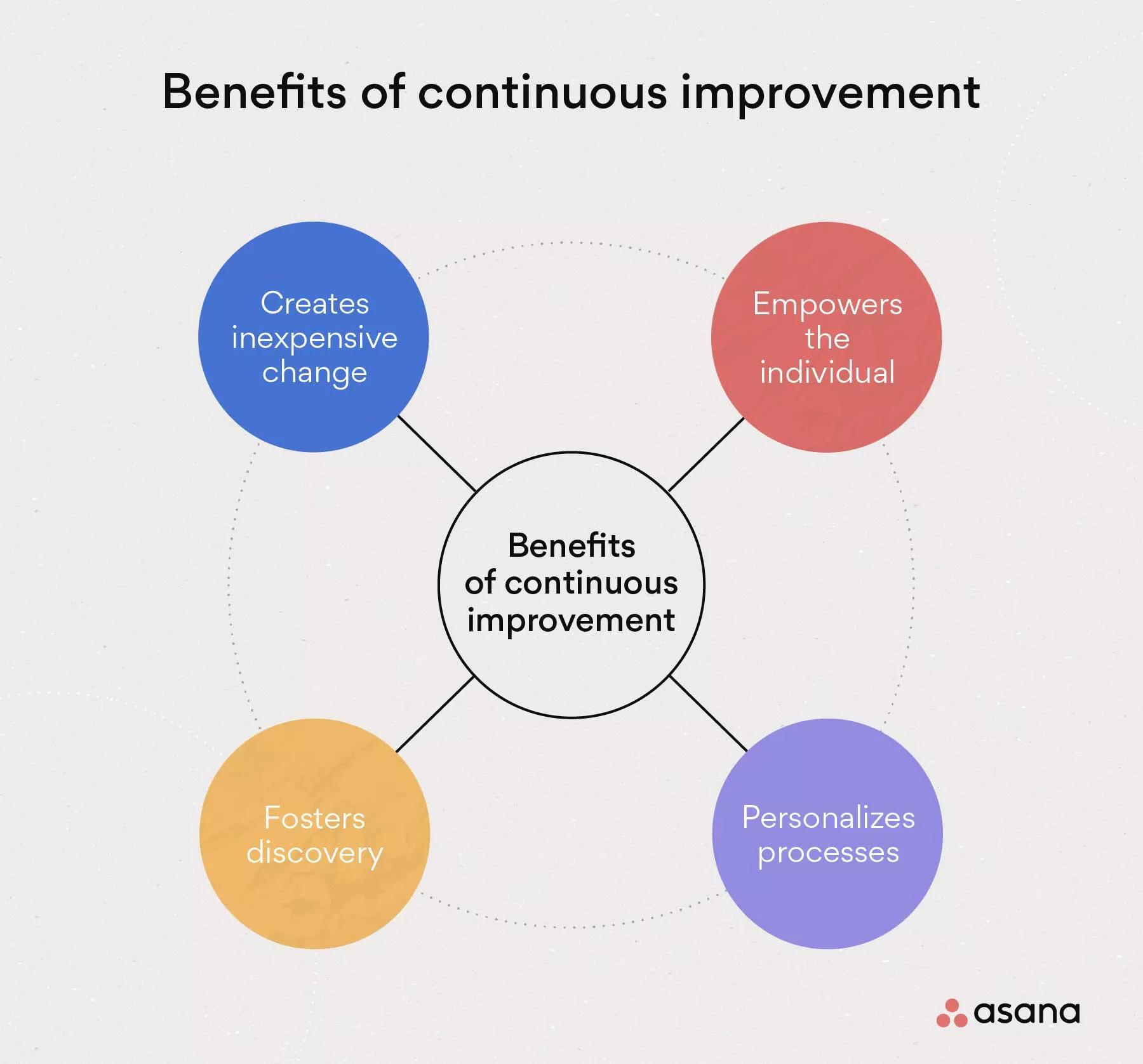 Benefits of continuous improvement

Creates inexpensive change

Empowers the individual

Benefits of continuous improvement

Fosters discovery

Personalizes processes

asana